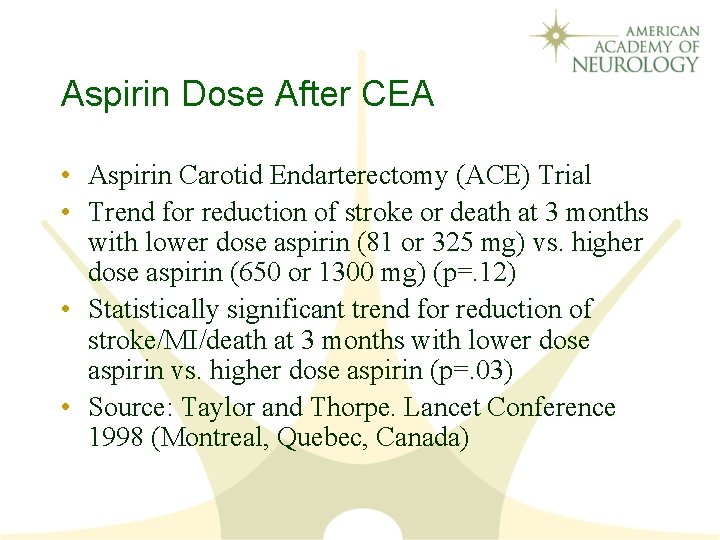 AMERICAN ACADEMY OF NEUROLOGY

Aspirin Dose After CEA

• Aspirin Carotid Endarterectomy (ACE) Trial
• Trend for reduction of stroke or death at 3 months with lower dose aspirin (81 or 325 mg) vs. higher dose aspirin (650 or 1300 mg) (p=.12)
• Statistically significant trend for reduction of stroke/MI/death at 3 months with lower dose aspirin vs. higher dose aspirin (p=.03)
• Source: Taylor and Thorpe. Lancet Conference 1998 (Montreal, Quebec, Canada)